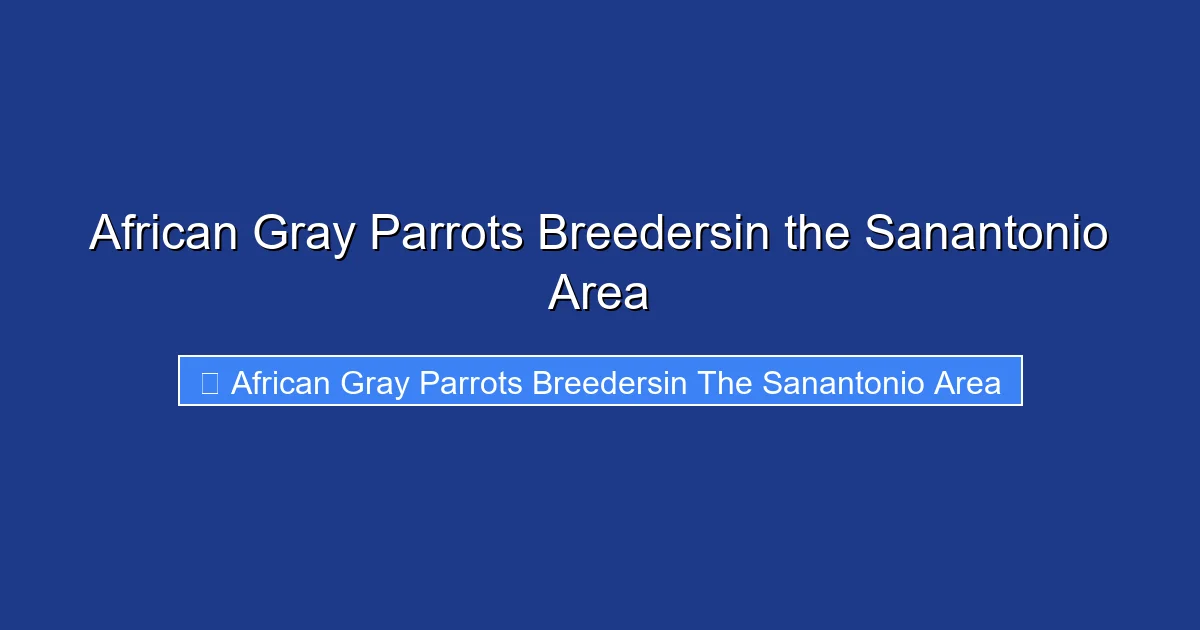 African Gray Parrots Breedersin the Sanantonio Area

African Gray Parrots Breedersin The Sanantonio Area